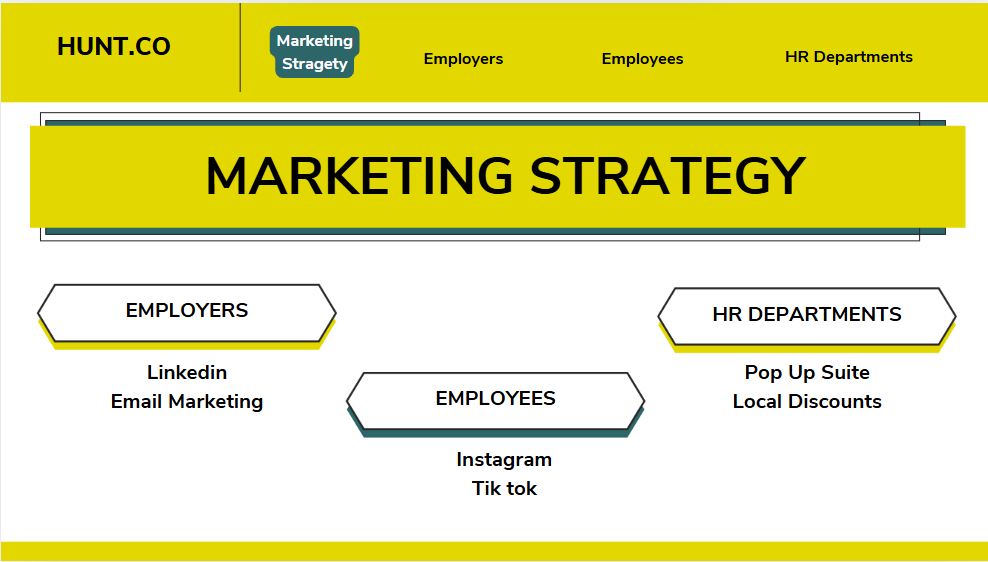 HUNT.CO

Marketing Stragety

Employers

Employees

HR Departments

MARKETING STRATEGY

EMPLOYERS

Linkedin
Email Marketing

EMPLOYEES

Instagram
Tik tok

HR DEPARTMENTS

Pop Up Suite
Local Discounts